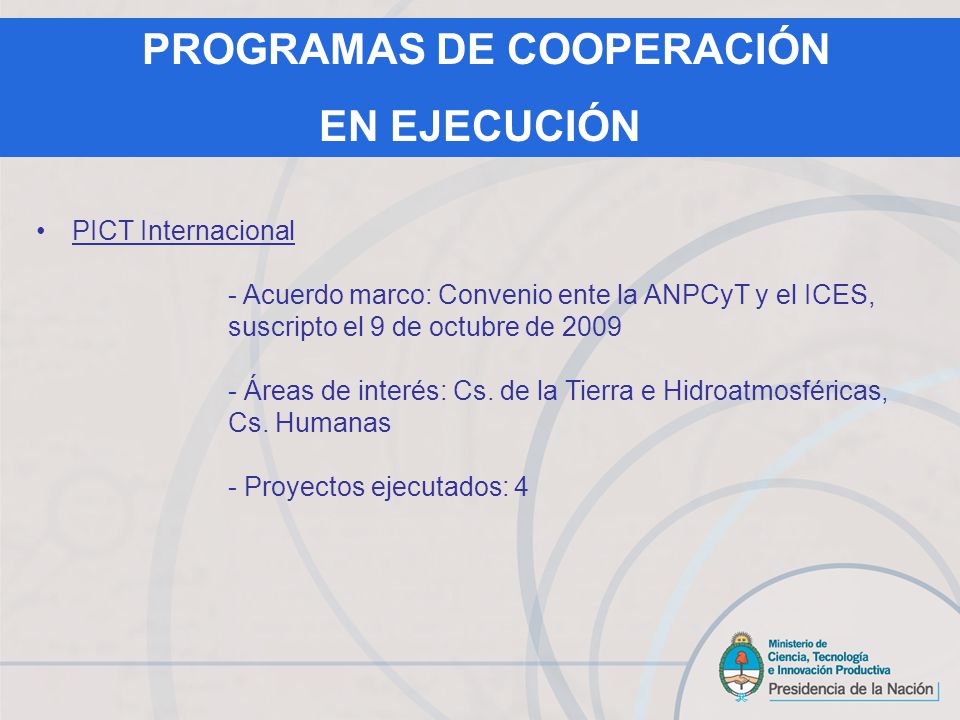 PROGRAMAS DE COOPERACIÓN
EN EJECUCIÓN

• PICT Internacional

- Acuerdo marco: Convenio ente la ANPCyT y el ICES, suscripto el 9 de octubre de 2009

- Áreas de interés: Cs. de la Tierra e Hidroatmosféricas, Cs. Humanas

- Proyectos ejecutados: 4

Ministerio de
Ciencia, Tecnología
e Innovación Productiva
Presidencia de la Nación